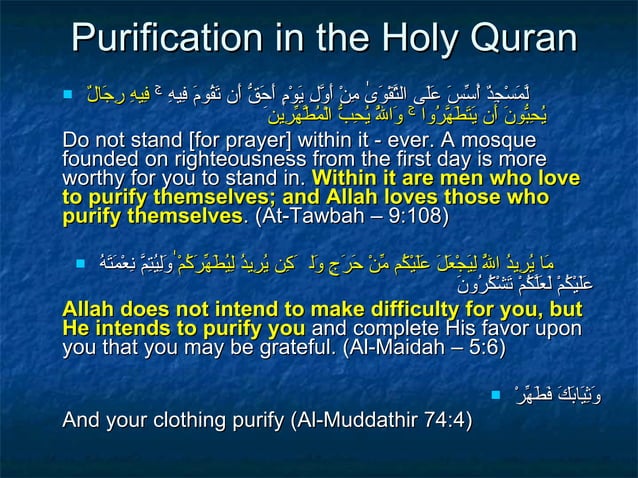 Purification in the Holy Quran

لَّمَسْجِدٌ أُسِّسَ عَلَى التَّقْوَىٰ مِنْ أَوَّلِ يَوْمٍ أَحَقُّ أَن تَقُومَ فِيهِ ۚ فِيهِ رِجَالٌ يُحِبُّونَ أَن يَتَطَهَّرُوا ۚ وَاللَّهُ يُحِبُّ الْمُطَّهِّرِينَ

Do not stand [for prayer] within it - ever. A mosque founded on righteousness from the first day is more worthy for you to stand in. Within it are men who love to purify themselves; and Allah loves those who purify themselves. (At-Tawbah – 9:108)

مَا يُرِيدُ اللَّهُ لِيَجْعَلَ عَلَيْكُم مِّنْ حَرَجٍ وَلَٰكِن يُرِيدُ لِيُطَهِّرَكُمْ وَلِيُتِمَّ نِعْمَتَهُ عَلَيْكُمْ لَعَلَّكُمْ تَشْكُرُونَ

Allah does not intend to make difficulty for you, but He intends to purify you and complete His favor upon you that you may be grateful. (Al-Maidah – 5:6)

وَثِيَابَكَ فَطَهِّرْ

And your clothing purify (Al-Muddathir 74:4)